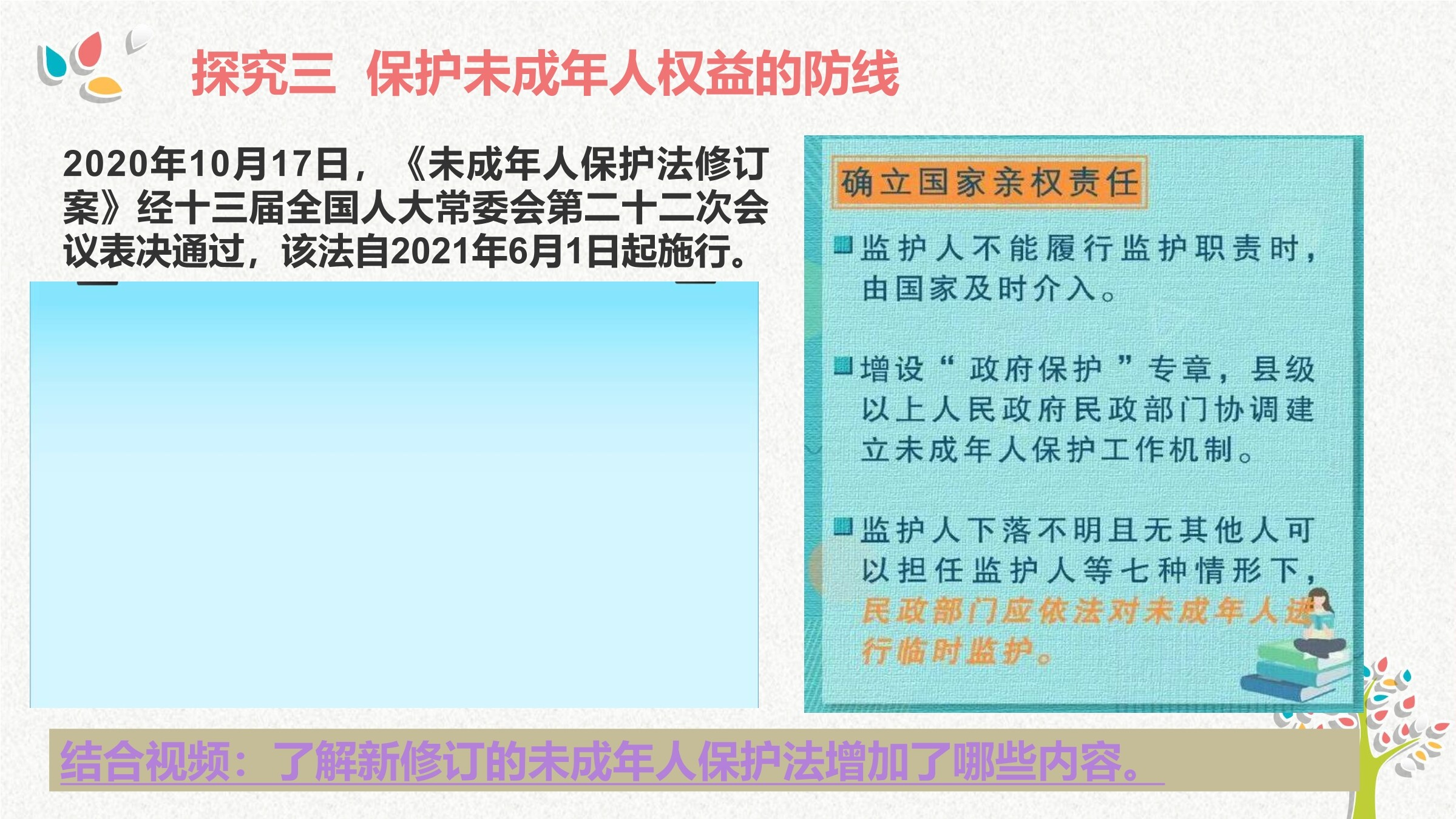 探究三 保护未成年人权益的防线

2020年10月17日，《未成年人保护法修订案》经十三届全国人大常委会第二十二次会议表决通过，该法自2021年6月1日起施行。

确立国家亲权责任

监护人不能履行监护职责时，由国家及时介入。

增设“政府保护”专章，县级以上人民政府民政部门协调建立未成年人保护工作机制。

监护人下落不明且无其他人可以担任监护人等七种情形下，民政部门应依法对未成年人进行临时监护。

结合视频：了解新修订的未成年人保护法增加了哪些内容。